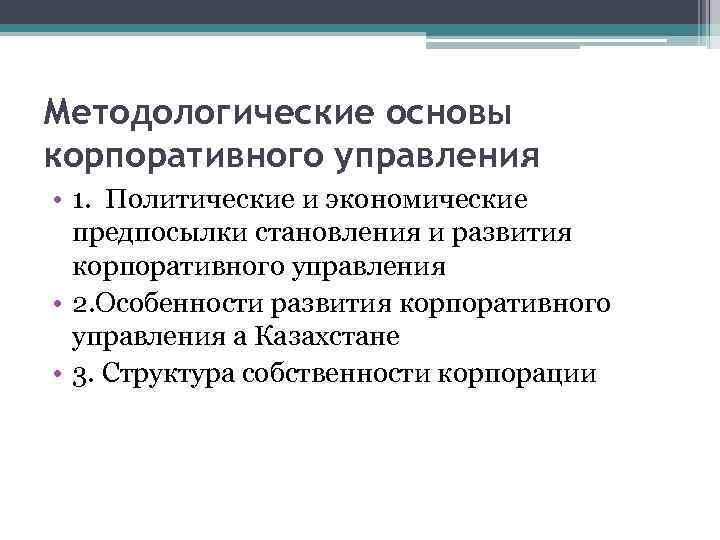 Методологические основы корпоративного управления

• 1. Политические и экономические предпосылки становления и развития корпоративного управления
• 2.Особенности развития корпоративного управления а Казахстане
• 3. Структура собственности корпорации